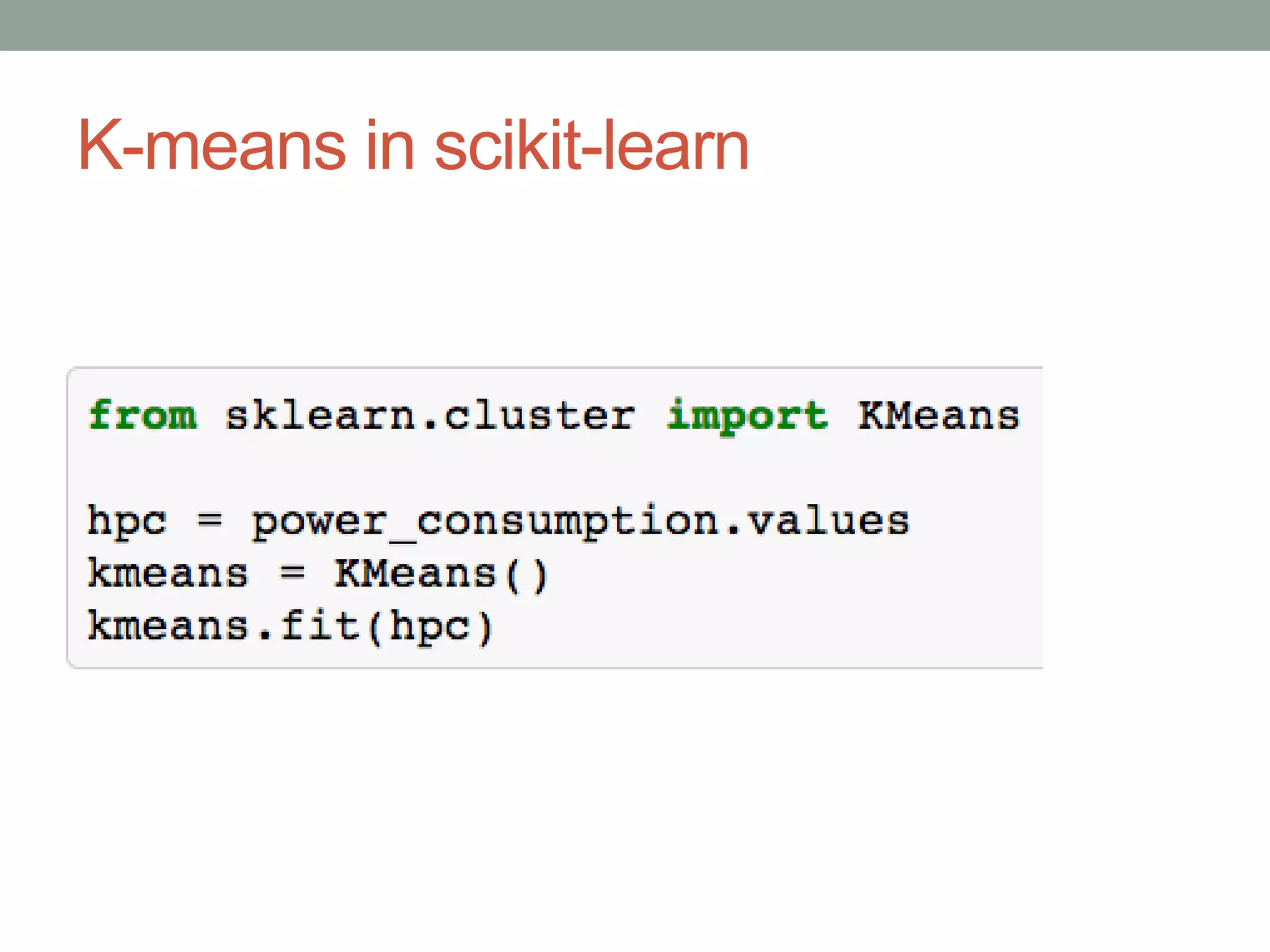 K-means in scikit-learn

from sklearn.cluster import KMeans

hpc = power_consumption.values
kmeans = KMeans()
kmeans.fit(hpc)